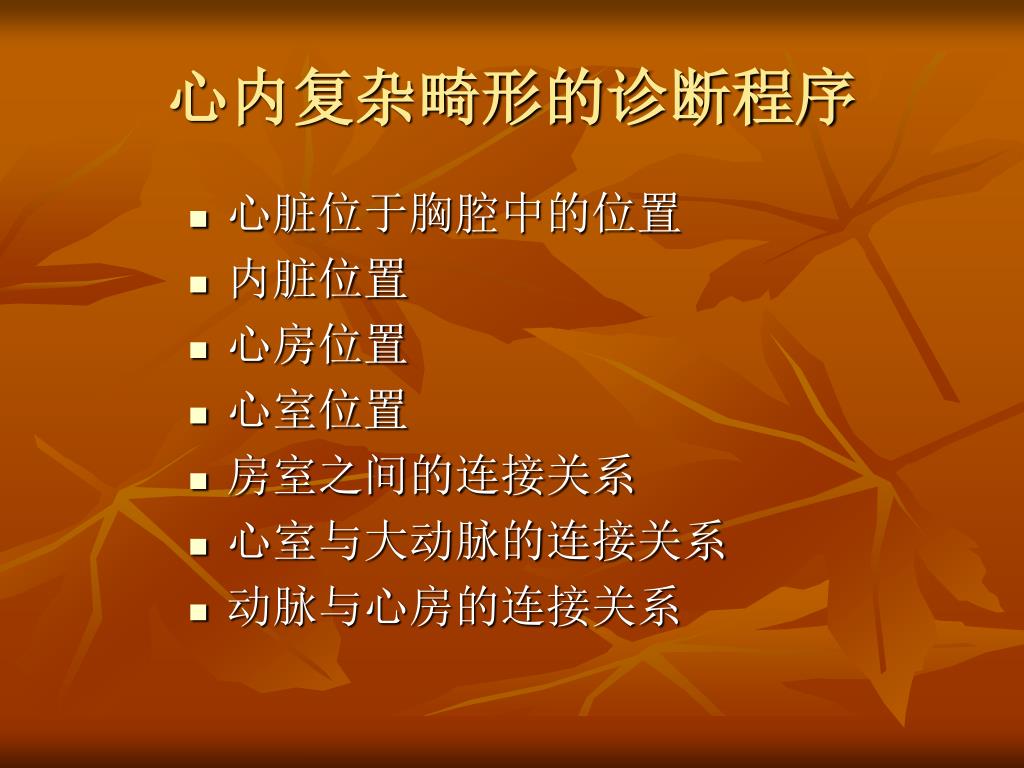 心内复杂畸形的诊断程序

- 心脏位于胸腔中的位置
- 内脏位置
- 心房位置
- 心室位置
- 房室之间的连接关系
- 心室与大动脉的连接关系
- 动脉与心房的连接关系